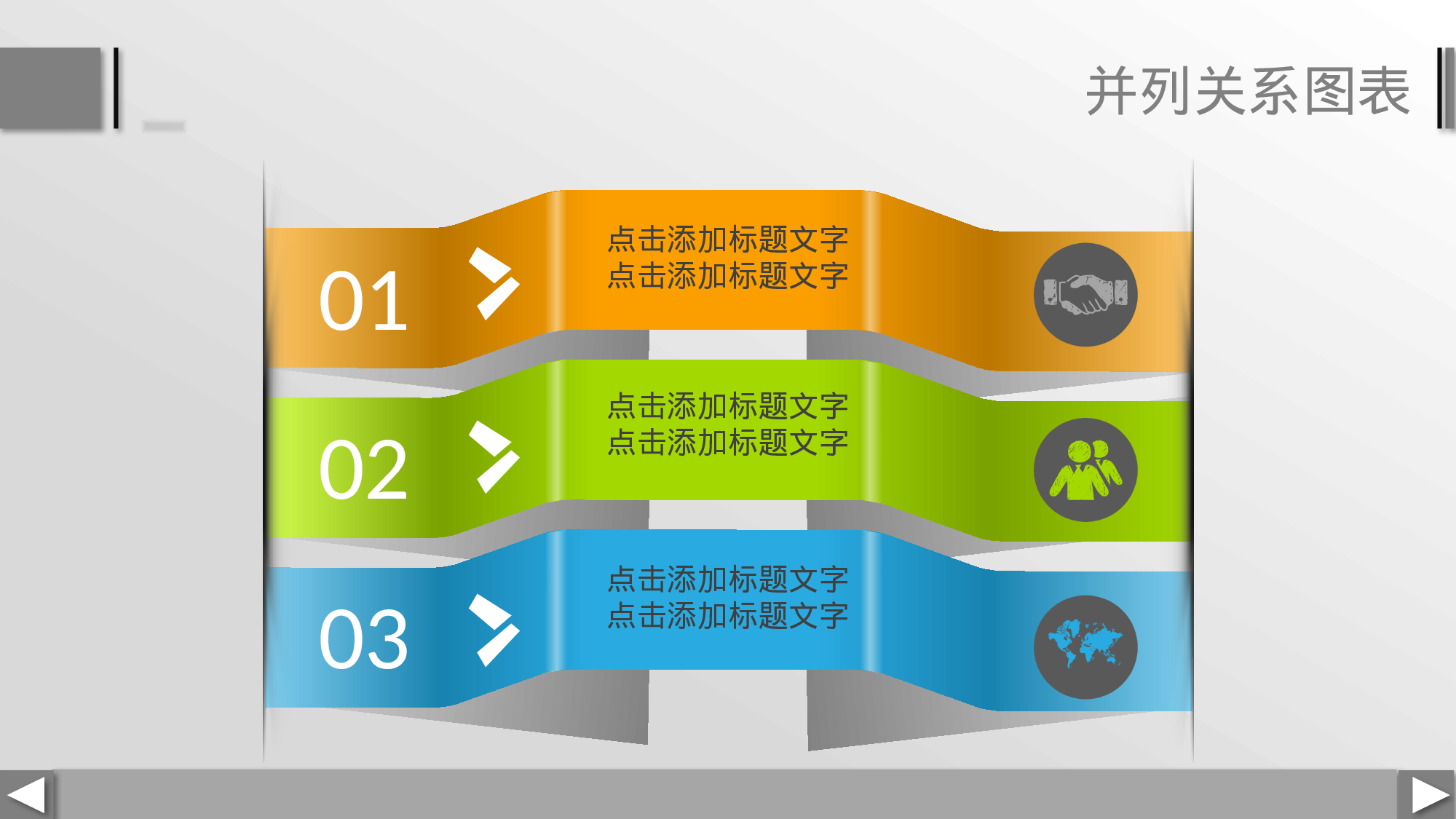 并列关系图表

01

点击添加标题文字
点击添加标题文字

02

点击添加标题文字
点击添加标题文字

03

点击添加标题文字
点击添加标题文字